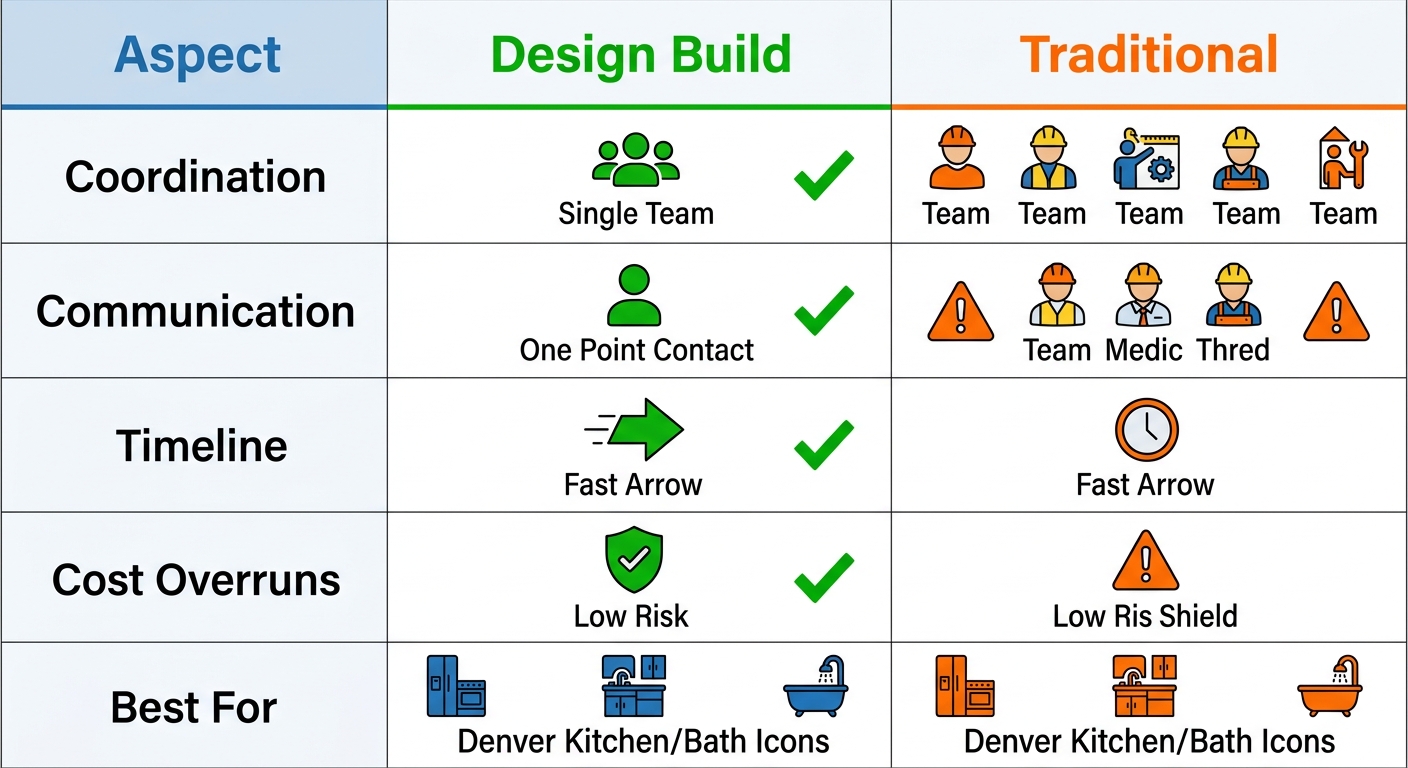 | Aspect | Design Build | Traditional |
|---|---|---|
| Coordination | Single Team | Team Team Team Team Team |
| Communication | One Point Contact | Team Medic Thred |
| Timeline | Fast Arrow | Fast Arrow |
| Cost Overruns | Low Risk | Low Ris Shield |
| Best For | Denver Kitchen/Bath Icons | Denver Kitchen/Bath Icons |